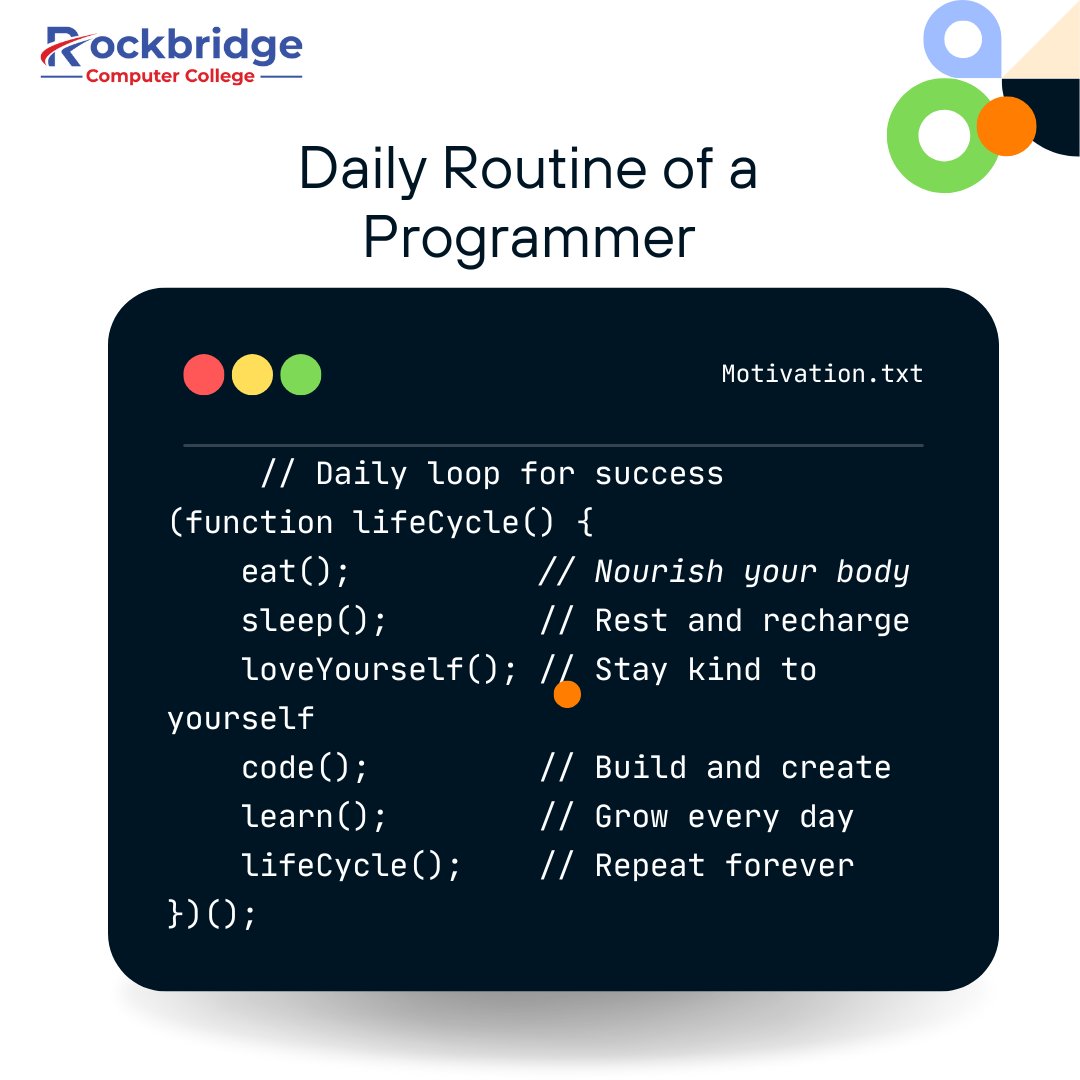 Rockbridge
Computer College

Daily Routine of a Programmer

Motivation.txt

// Daily loop for success
(function lifeCycle() {
eat(); // Nourish your body
sleep(); // Rest and recharge
loveYourself(); // Stay kind to yourself
code(); // Build and create
learn(); // Grow every day
lifeCycle(); // Repeat forever
})();